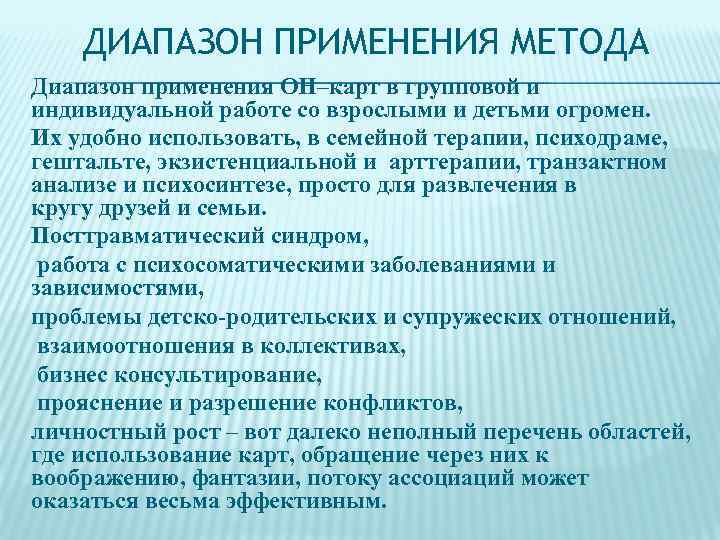 ДИАПАЗОН ПРИМЕНЕНИЯ МЕТОДА

Диапазон применения ОН–карт в групповой и индивидуальной работе со взрослыми и детьми огромен.

Их удобно использовать, в семейной терапии, психодраме, гештальте, экзистенциальной и арттерапии, транзактном анализе и психосинтезе, просто для развлечения в кругу друзей и семьи.

Посттравматический синдром,

работа с психосоматическими заболеваниями и зависимостями,

проблемы детско-родительских и супружеских отношений,

взаимоотношения в коллективах,

бизнес консультирование,

прояснение и разрешение конфликтов,

личностный рост – вот далеко неполный перечень областей, где использование карт, обращение через них к воображению, фантазии, потоку ассоциаций может оказаться весьма эффективным.